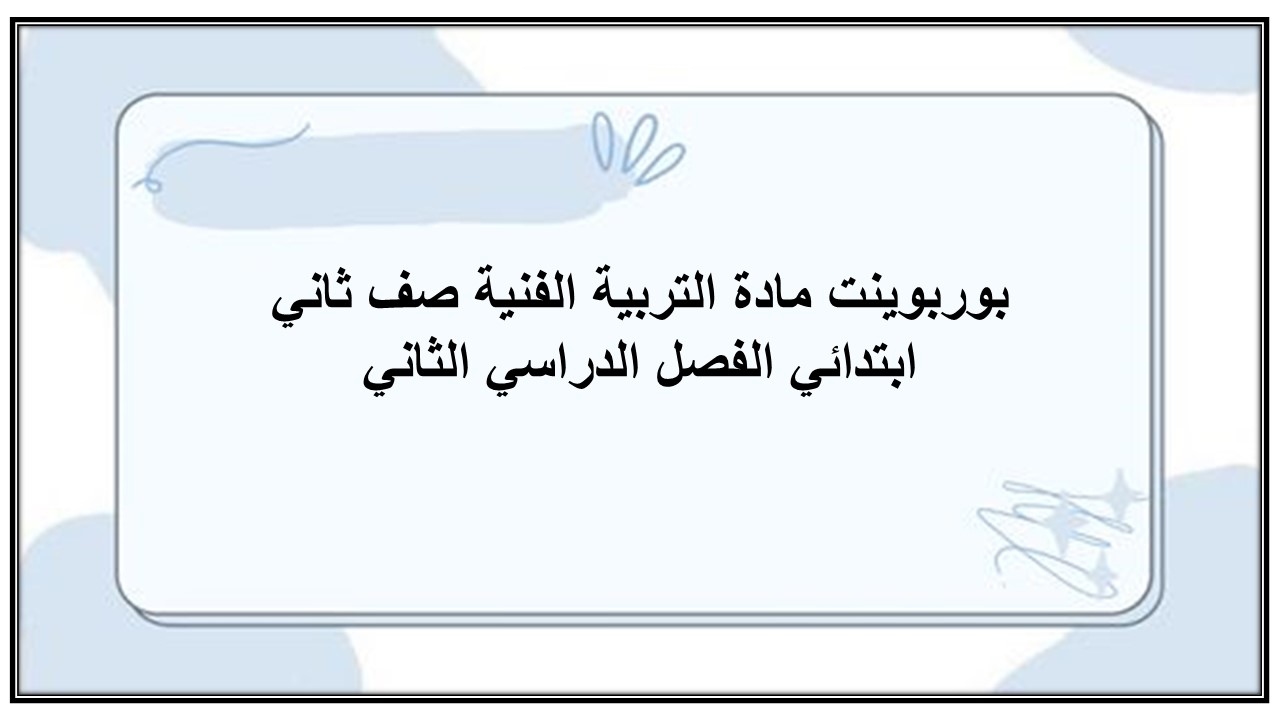 بوربوينت مادة التربية الفنية صف ثاني ابتدائي الفصل الدراسي الثاني